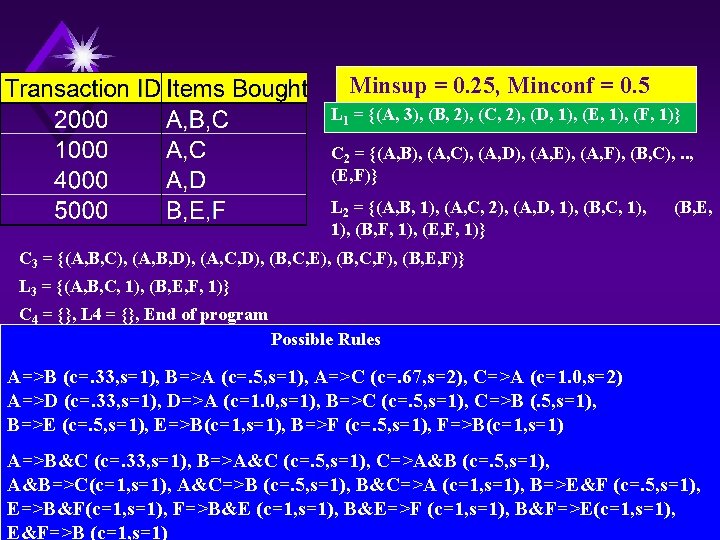 | Transaction ID | Items Bought |
|---|---|
| 2000 | A,B,C |
| 1000 | A,C |
| 4000 | A,D |
| 5000 | B,E,F |

Minsup = 0.25, Minconf = 0.5

$L_1$ = {(A, 3), (B, 2), (C, 2), (D, 1), (E, 1), (F, 1)}

$C_2$ = {(A,B), (A,C), (A,D), (A,E), (A,F), (B,C), .., (E,F)}

$L_2$ = {(A,B, 1), (A,C, 2), (A,D, 1), (B,C, 1), (B,E, 1), (B,F, 1), (E,F, 1)}

$C_3$ = {(A,B,C), (A,B,D), (A,C,D), (B,C,E), (B,C,F), (B,E,F)}

$L_3$ = {(A,B,C, 1), (B,E,F, 1)}

$C_4$ = {}, L4 = {}, End of program

Possible Rules

A=>B (c=.33,s=1), B=>A (c=.5,s=1), A=>C (c=.67,s=2), C=>A (c=1.0,s=2)
A=>D (c=.33,s=1), D=>A (c=1.0,s=1), B=>C (c=.5,s=1), C=>B (.5,s=1),
B=>E (c=.5,s=1), E=>B(c=1,s=1), B=>F (c=.5,s=1), F=>B(c=1,s=1)

A=>B&C (c=.33,s=1), B=>A&C (c=.5,s=1), C=>A&B (c=.5,s=1),
A&B=>C(c=1,s=1), A&C=>B (c=.5,s=1), B&C=>A (c=1,s=1), B=>E&F (c=.5,s=1),
E=>B&F(c=1,s=1), F=>B&E (c=1,s=1), B&E=>F (c=1,s=1), B&F=>E(c=1,s=1),
E&F=>B (c=1,s=1)